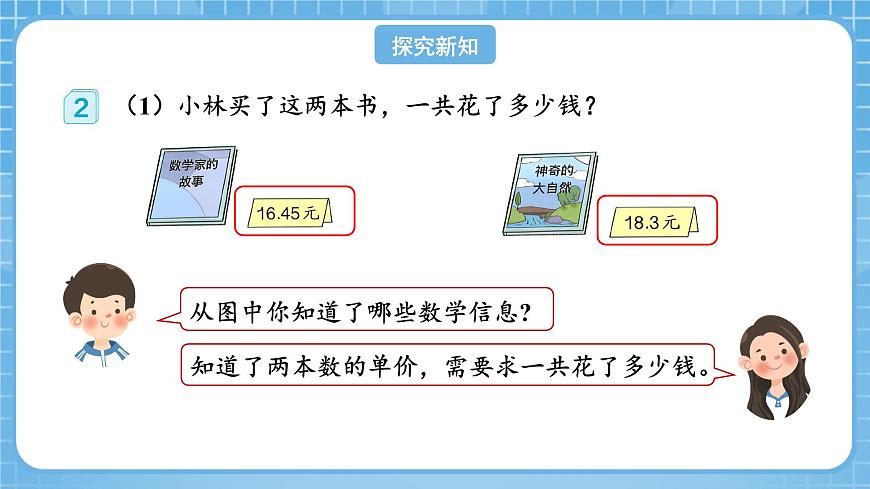 探究新知

2 （1）小林买了这两本书，一共花了多少钱？

数学家的故事

16.45元

神奇的大自然

18.3元

从图中你知道了哪些数学信息？

知道了两本数的单价，需要求一共花了多少钱。